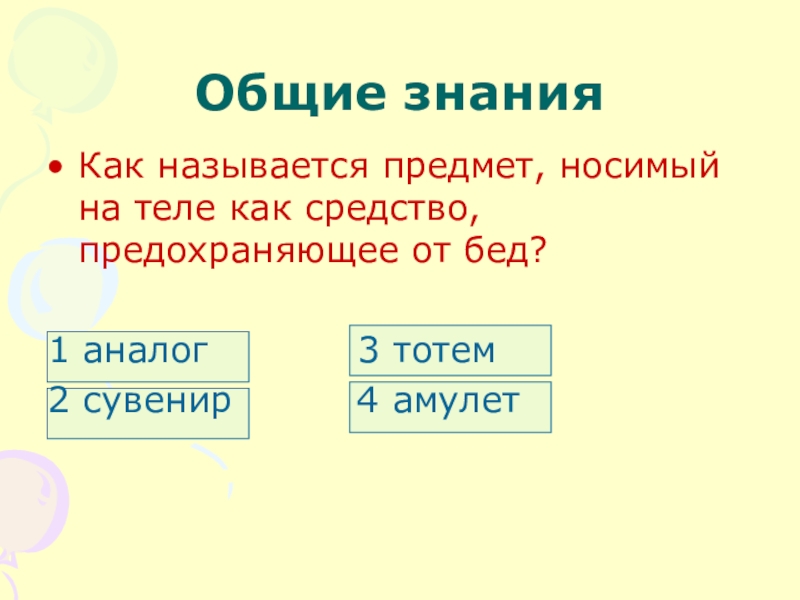 Общие знания

• Как называется предмет, носимый на теле как средство, предохраняющее от бед?

1 аналог
2 сувенир

3 тотем
4 амулет